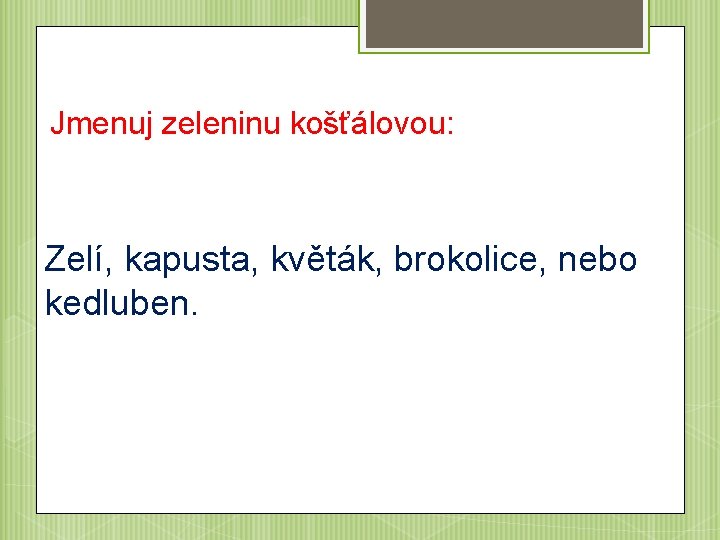 Jmenuj zeleninu košťálovou:

Zelí, kapusta, květák, brokolice, nebo kedluben.